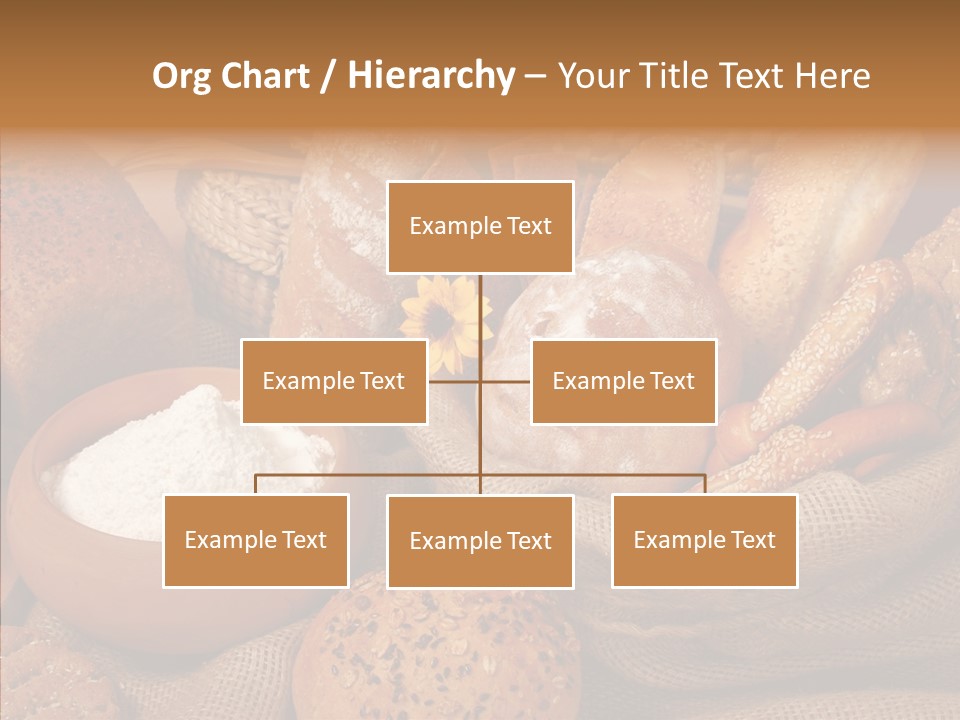 Org Chart / Hierarchy – Your Title Text Here

Example Text

Example Text

Example Text

Example Text

Example Text

Example Text